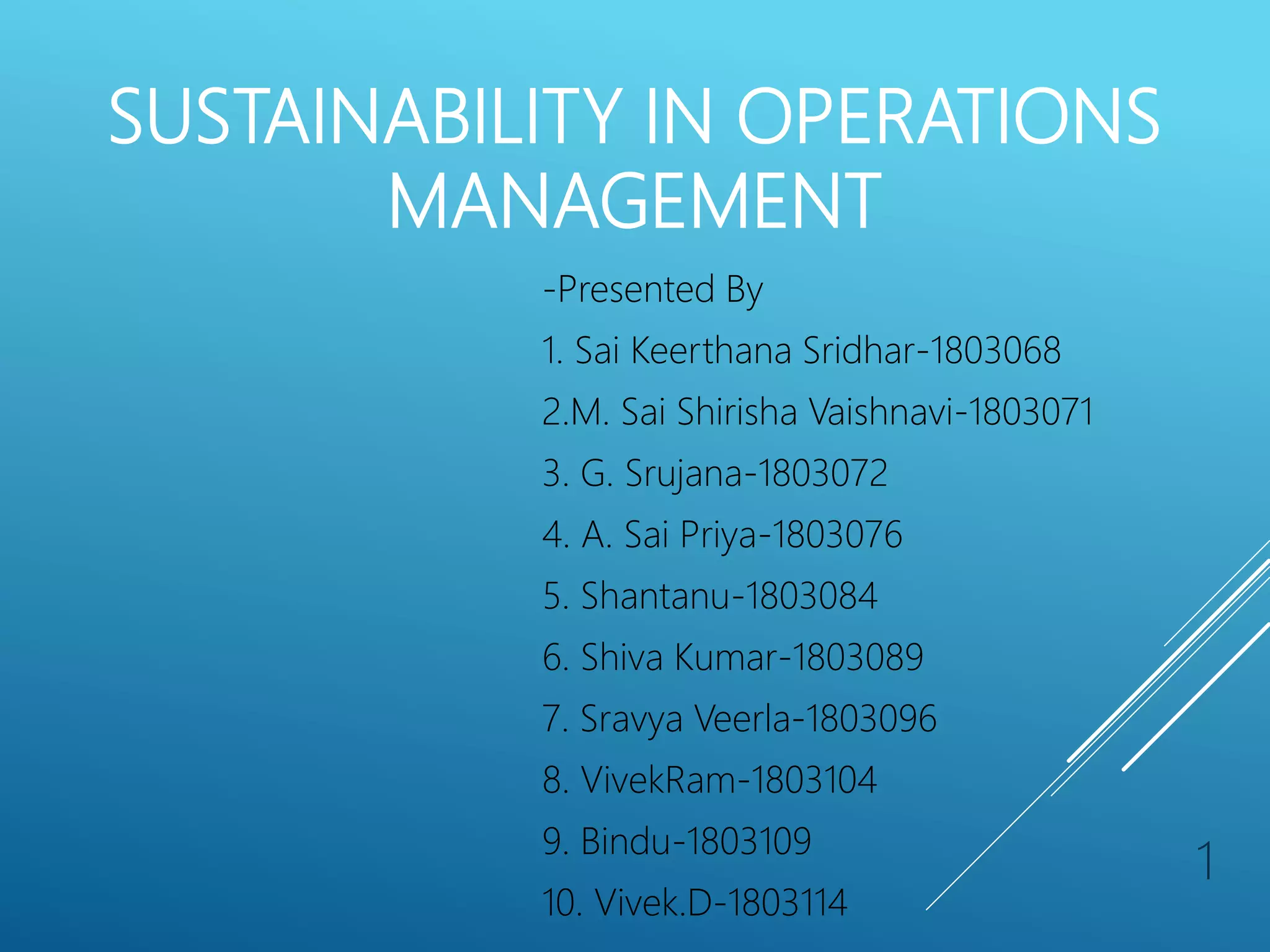 SUSTAINABILITY IN OPERATIONS MANAGEMENT

-Presented By

1. Sai Keerthana Sridhar-1803068

2.M. Sai Shirisha Vaishnavi-1803071

3. G. Srujana-1803072

4. A. Sai Priya-1803076

5. Shantanu-1803084

6. Shiva Kumar-1803089

7. Sravya Veerla-1803096

8. VivekRam-1803104

9. Bindu-1803109

10. Vivek.D-1803114

1